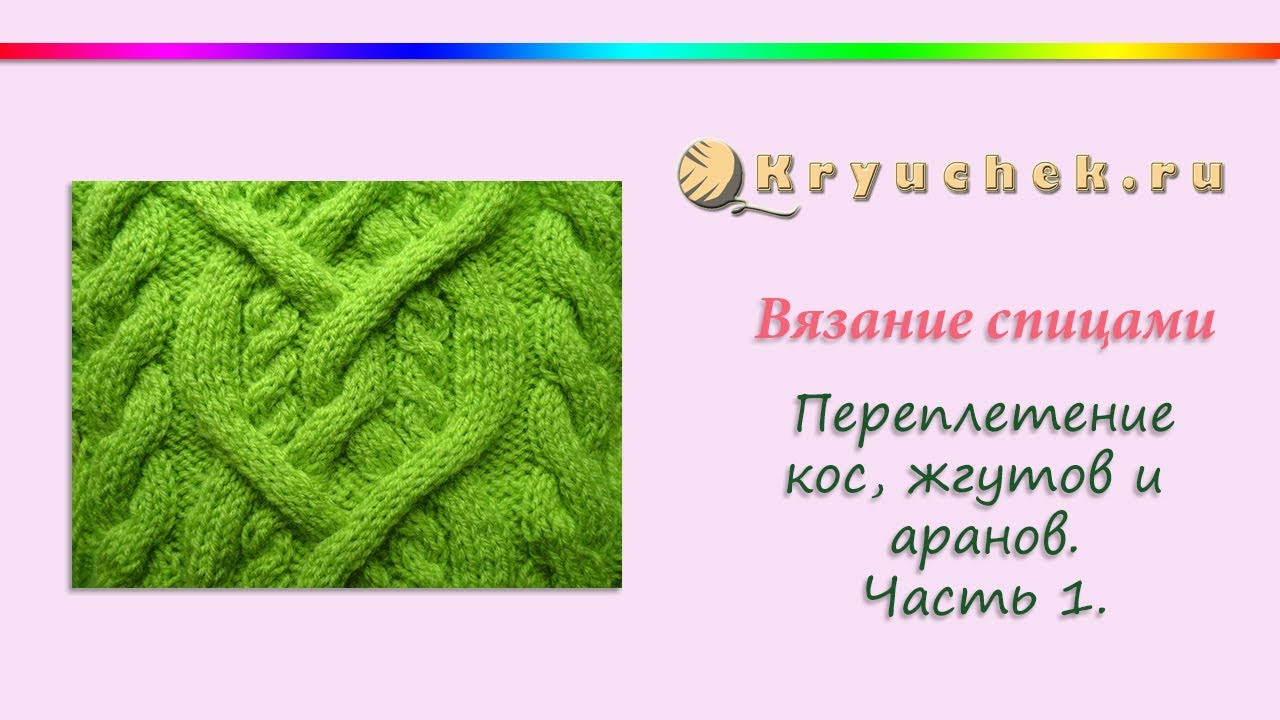 Kryuchek.ru

Вязание спицами

Переплетение кос, жгутов и аранов. Часть 1.